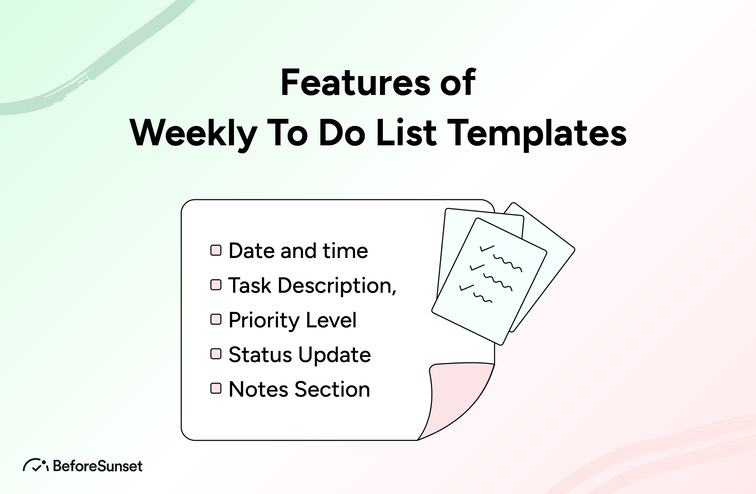 Features of
Weekly To Do List Templates

Date and time
Task Description,
Priority Level
Status Update
Notes Section

BeforeSunset